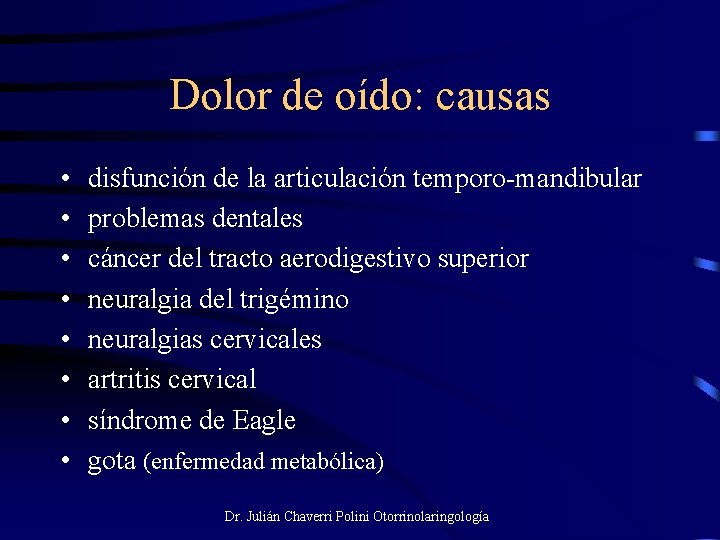 Dolor de oído: causas

• disfunción de la articulación temporo-mandibular
• problemas dentales
• cáncer del tracto aerodigestivo superior
• neuralgia del trigémino
• neuralgias cervicales
• artritis cervical
• síndrome de Eagle
• gota (enfermedad metabólica)

Dr. Julián Chaverri Polini Otorrinolaringología